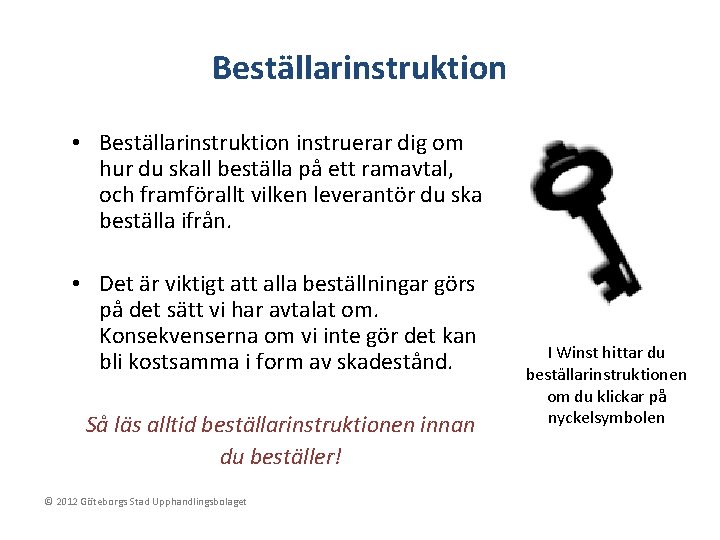 Beställarinstruktion

• Beställarinstruktion instruerar dig om hur du skall beställa på ett ramavtal, och framförallt vilken leverantör du ska beställa ifrån.

• Det är viktigt att alla beställningar görs på det sätt vi har avtalat om. Konsekvenserna om vi inte gör det kan bli kostsamma i form av skadestånd.

Så läs alltid beställarinstruktionen innan du beställer!

I Winst hittar du beställarinstruktionen om du klickar på nyckelsymbolen

© 2012 Göteborgs Stad Upphandlingsbolaget